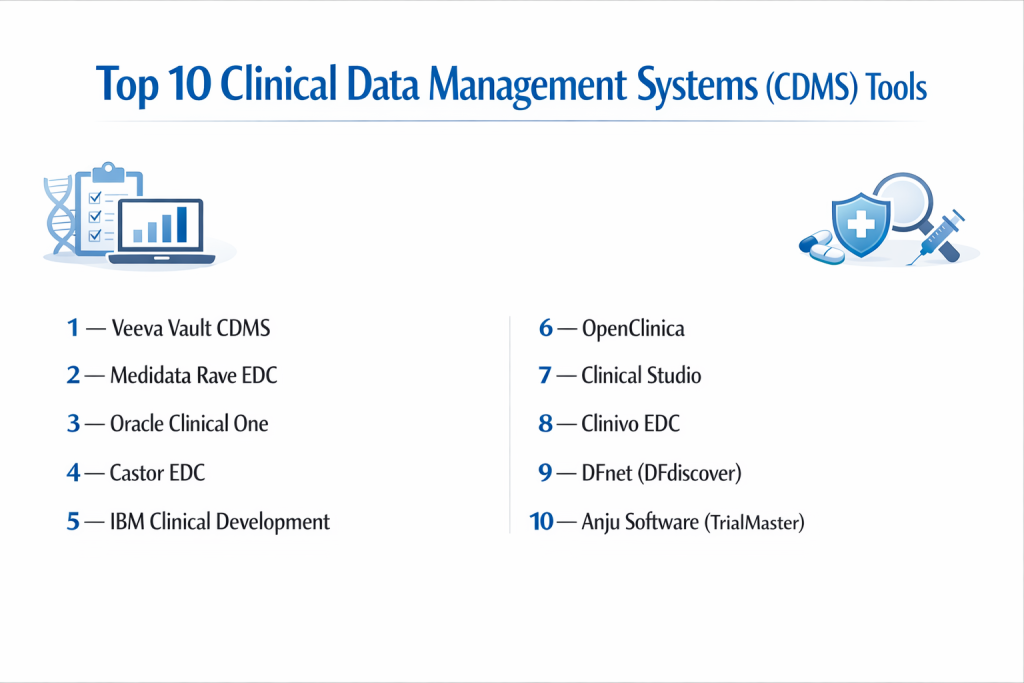 Top 10 Clinical Data Management Systems (CDMS) Tools

1 — Veeva Vault CDMS

2 — Medidata Rave EDC

3 — Oracle Clinical One

4 — Castor EDC

5 — IBM Clinical Development

6 — OpenClinica

7 — Clinical Studio

8 — Clinivo EDC

9 — DFnet (DFdiscover)

10 — Anju Software (TrialMaster)